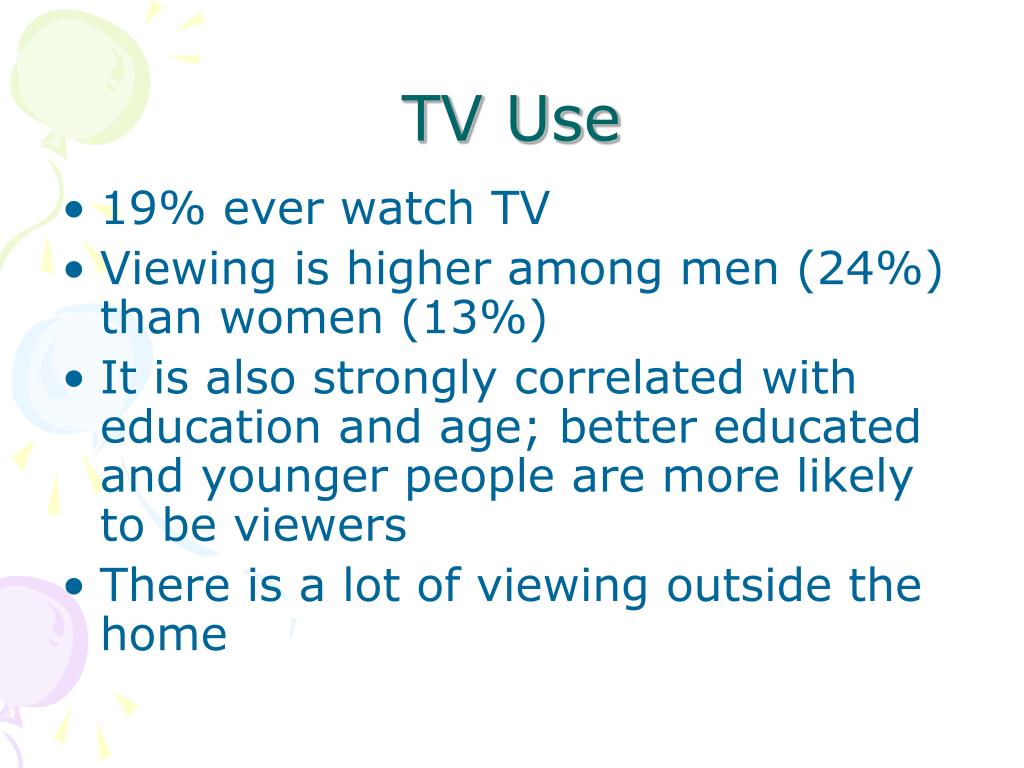 TV Use

• 19% ever watch TV
• Viewing is higher among men (24%) than women (13%)
• It is also strongly correlated with education and age; better educated and younger people are more likely to be viewers
• There is a lot of viewing outside the home